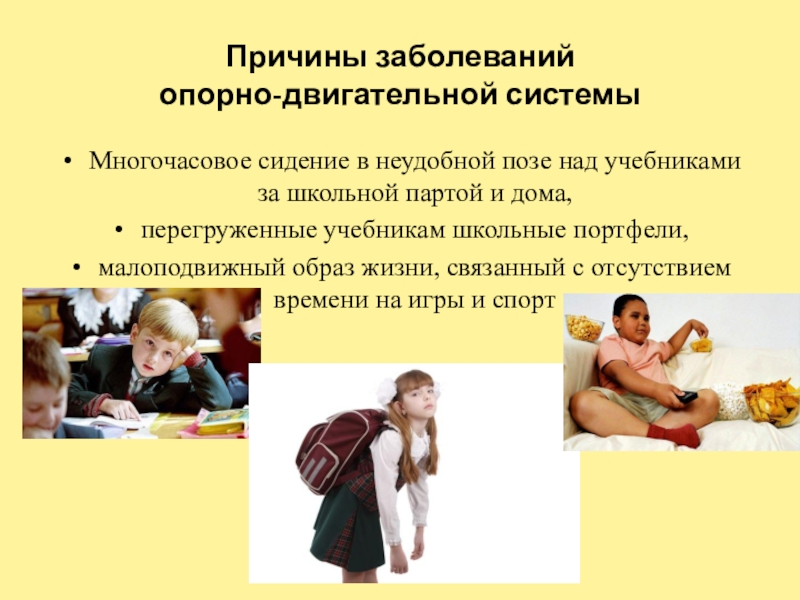 Причины заболеваний опорно-двигательной системы

• Многочасовое сидение в неудобной позе над учебниками за школьной партой и дома,

• перегруженные учебникам школьные портфели,

• малоподвижный образ жизни, связанный с отсутствием времени на игры и спорт